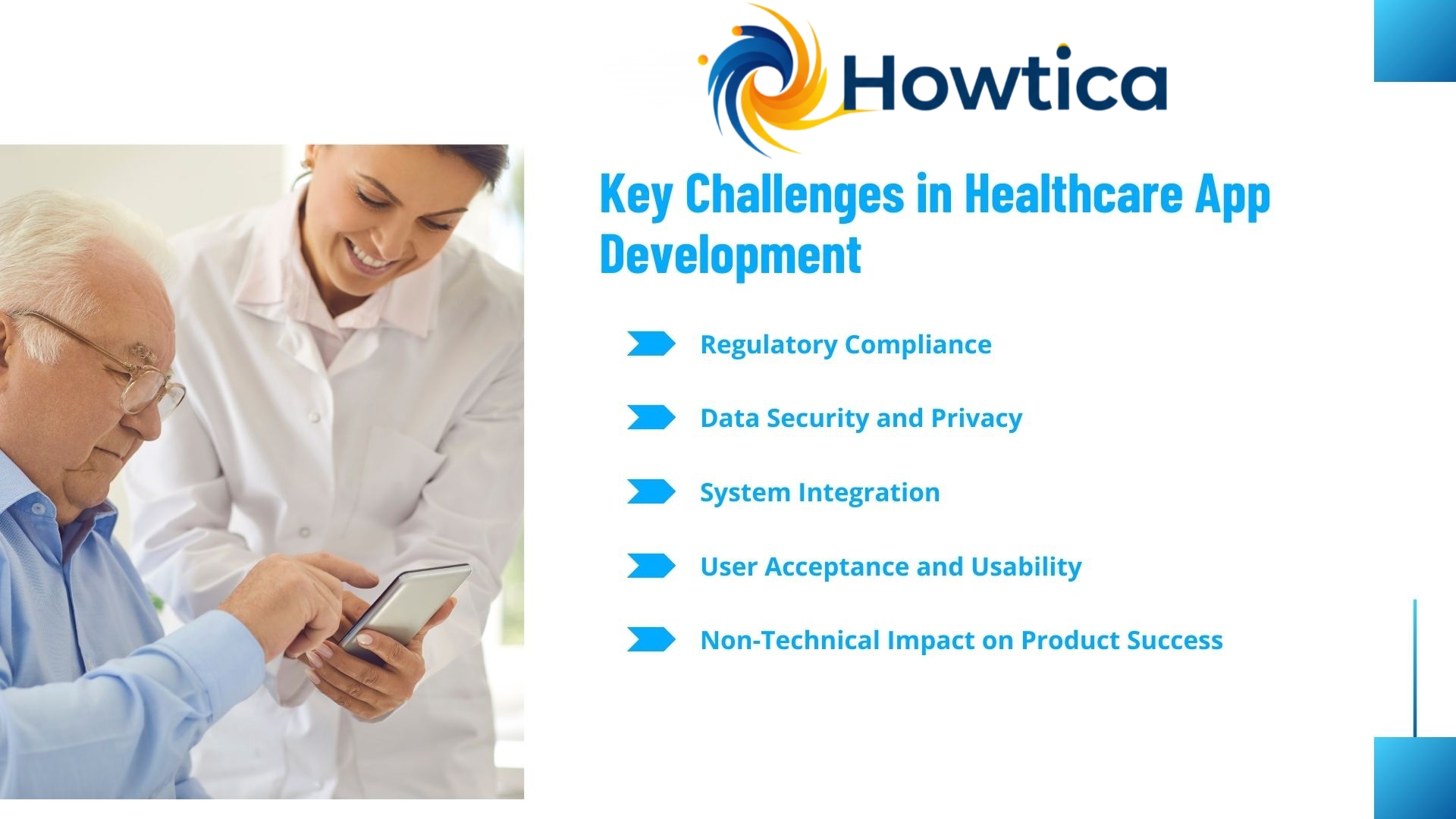 Howtica

Key Challenges in Healthcare App Development

Regulatory Compliance

Data Security and Privacy

System Integration

User Acceptance and Usability

Non-Technical Impact on Product Success